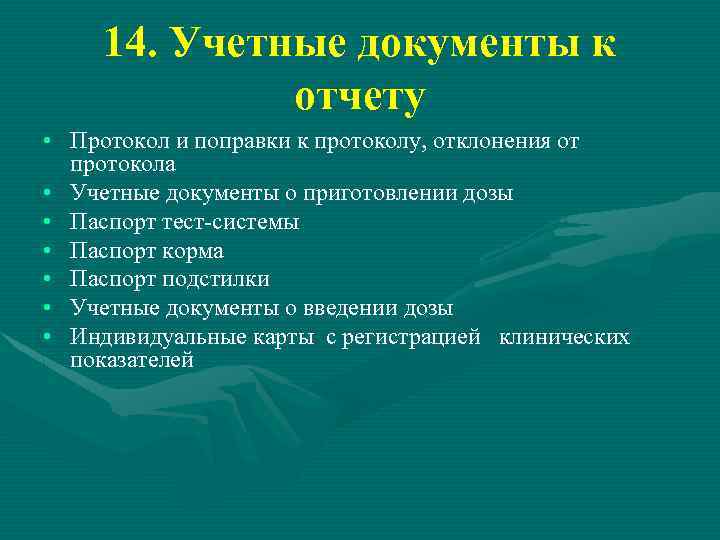 14. Учетные документы к отчету

• Протокол и поправки к протоколу, отклонения от протокола
• Учетные документы о приготовлении дозы
• Паспорт тест-системы
• Паспорт корма
• Паспорт подстилки
• Учетные документы о введении дозы
• Индивидуальные карты с регистрацией клинических показателей